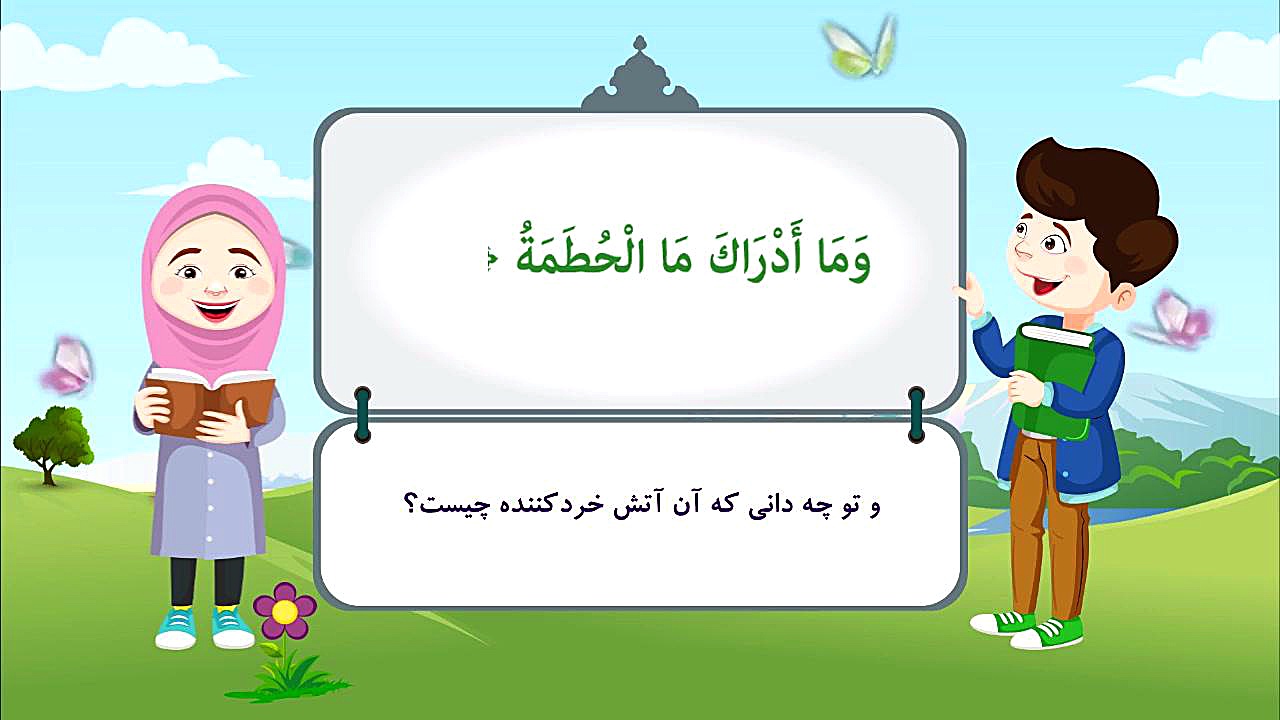 وَمَا أَدْرَاكَ مَا الْحُطَمَةُ

و تو چه دانی که آن آتش خردکننده چیست؟